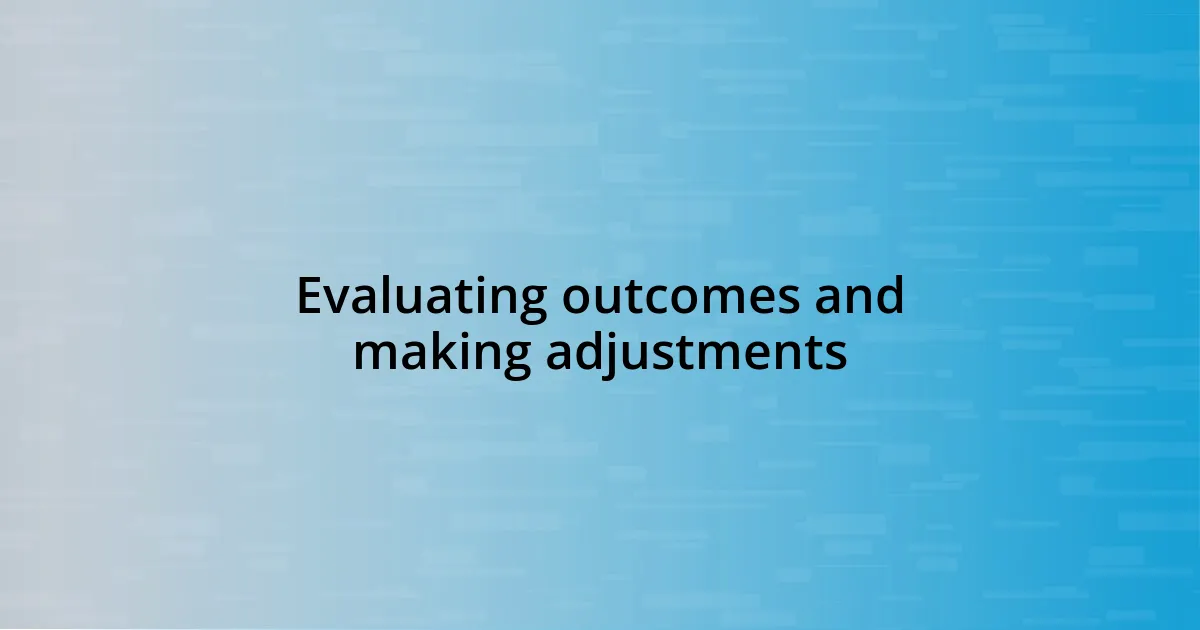 Evaluating outcomes and making adjustments